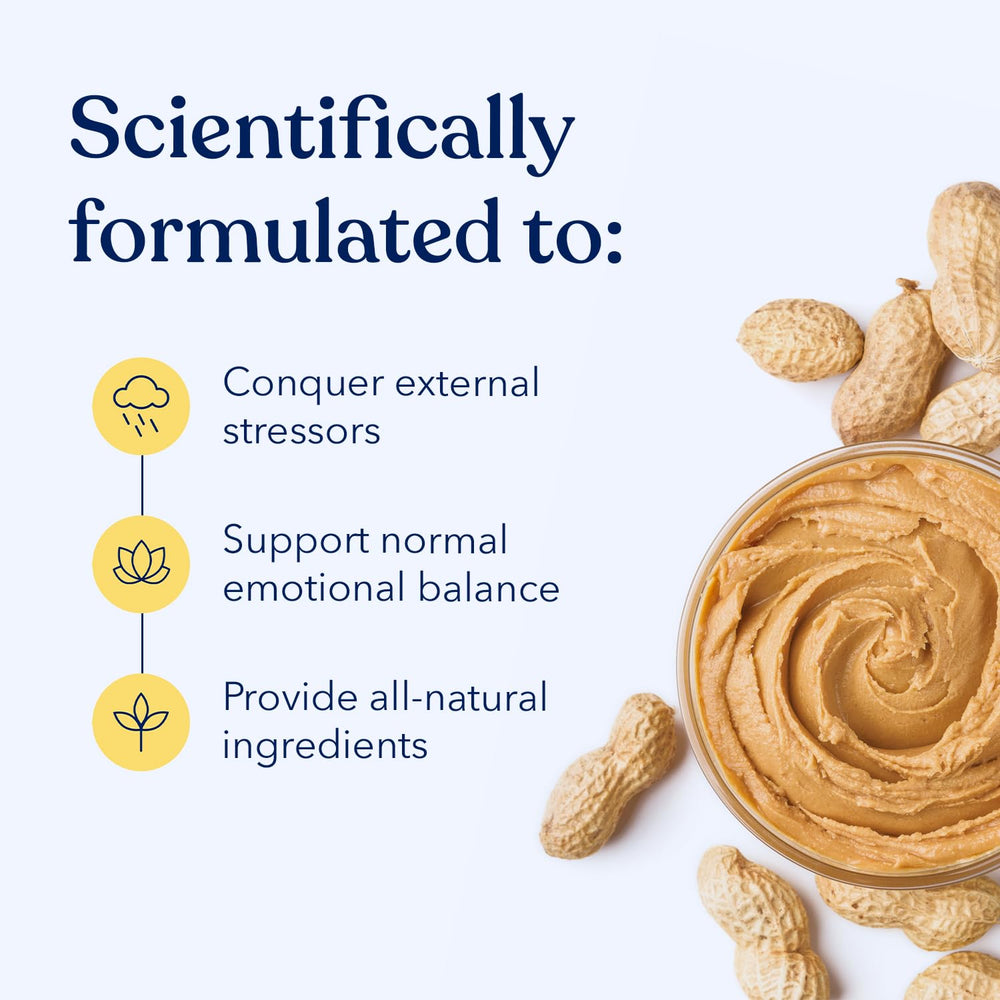 Scientifically formulated to:

Conquer external stressors

Support normal emotional balance

Provide all-natural ingredients